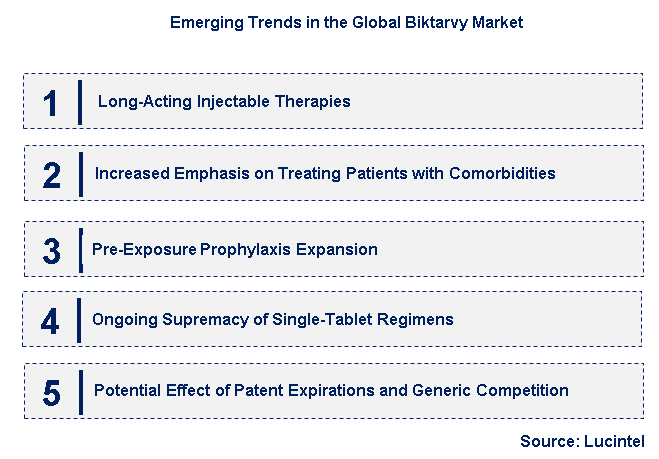 Emerging Trends in the Global Biktarvy Market

1 Long-Acting Injectable Therapies

2 Increased Emphasis on Treating Patients with Comorbidities

3 Pre-Exposure Prophylaxis Expansion

4 Ongoing Supremacy of Single-Tablet Regimens

5 Potential Effect of Patent Expirations and Generic Competition

Source: Lucintel